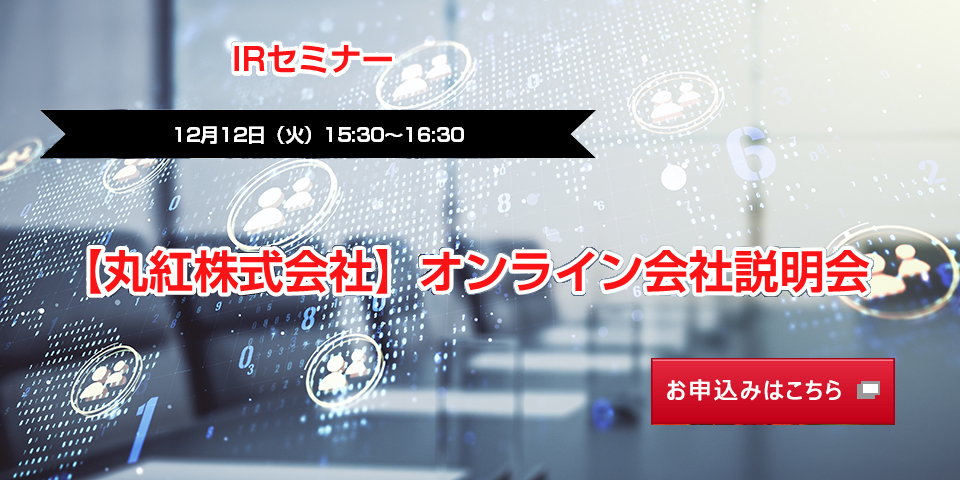 IRセミナー

12月12日（火）15:30～16:30

【丸紅株式会社】オンライン会社説明会

お申込みはこちら